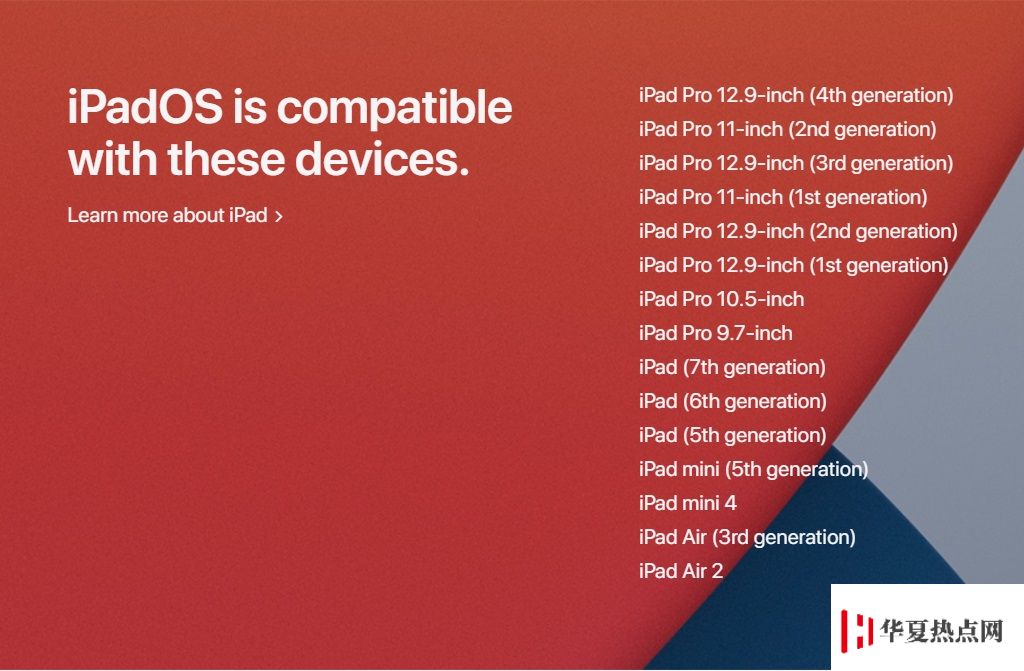 iPadOS is compatible with these devices.

Learn more about iPad >

iPad Pro 12.9-inch (4th generation)
iPad Pro 11-inch (2nd generation)
iPad Pro 12.9-inch (3rd generation)
iPad Pro 11-inch (1st generation)
iPad Pro 12.9-inch (2nd generation)
iPad Pro 12.9-inch (1st generation)
iPad Pro 10.5-inch
iPad Pro 9.7-inch
iPad (7th generation)
iPad (6th generation)
iPad (5th generation)
iPad mini (5th generation)
iPad mini 4
iPad Air (3rd generation)
iPad Air 2

华夏热点网